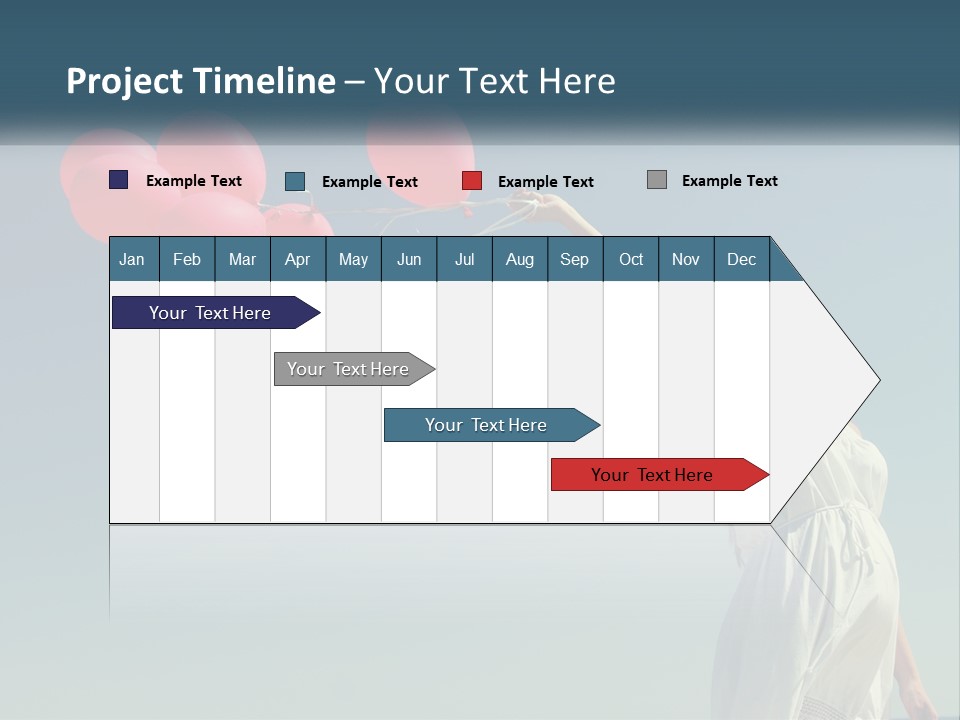 Project Timeline – Your Text Here

Example Text Example Text Example Text Example Text

Jan Feb Mar Apr May Jun Jul Aug Sep Oct Nov Dec

Your Text Here

Your Text Here

Your Text Here

Your Text Here